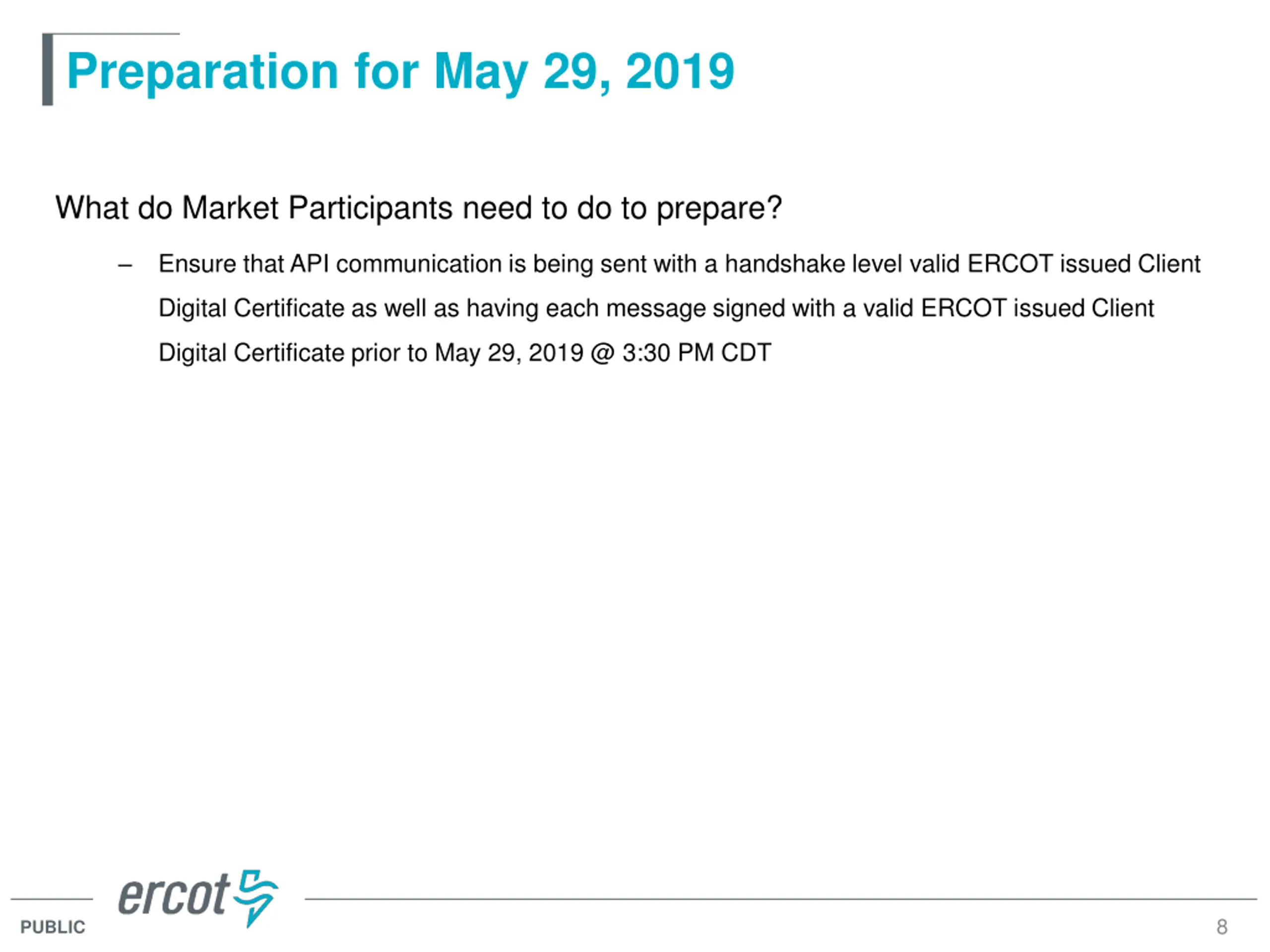 Preparation for May 29, 2019

What do Market Participants need to do to prepare?

– Ensure that API communication is being sent with a handshake level valid ERCOT issued Client Digital Certificate as well as having each message signed with a valid ERCOT issued Client Digital Certificate prior to May 29, 2019 @ 3:30 PM CDT

ercot

PUBLIC

8